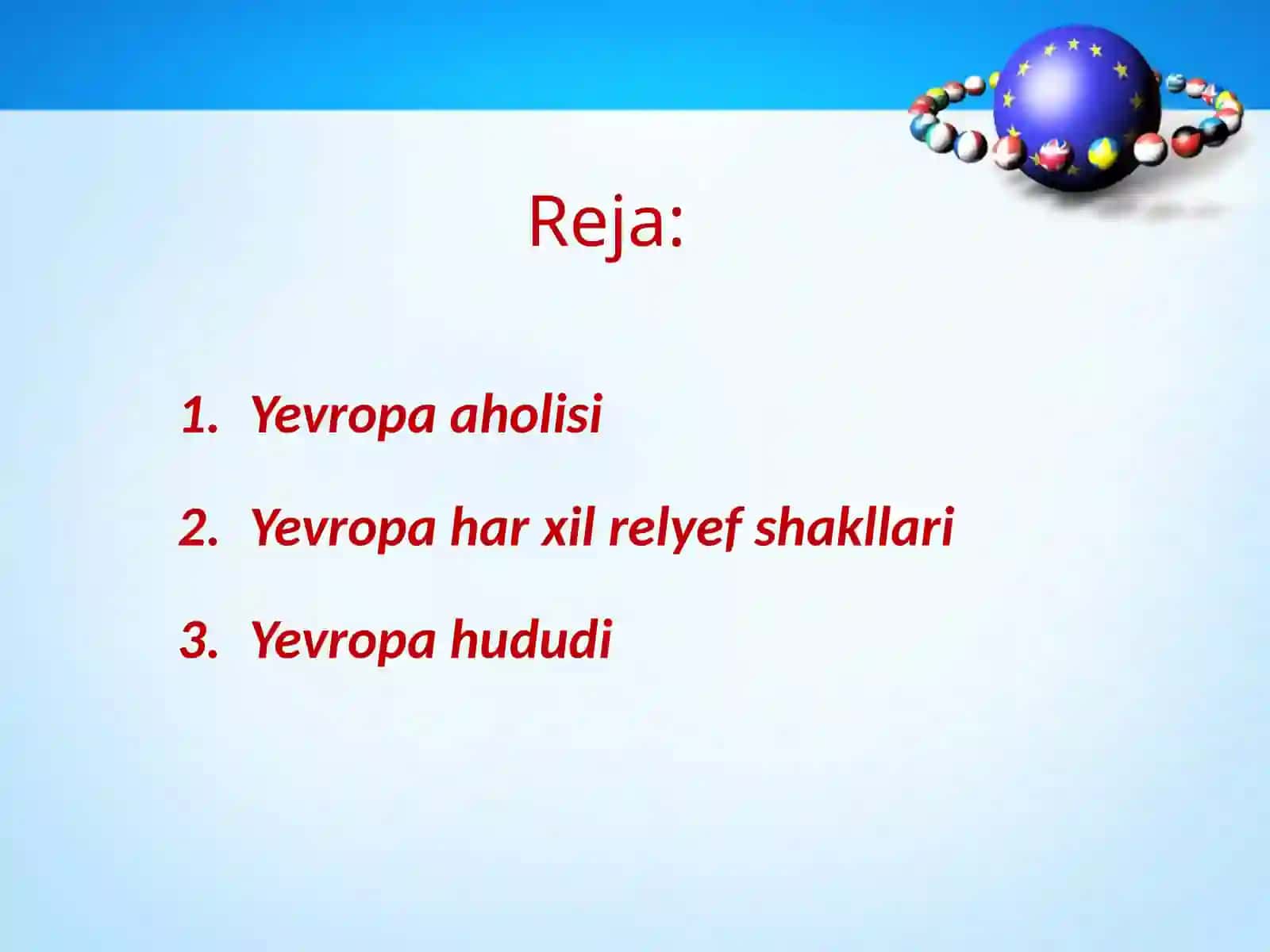 Reja:

1. Yevropa aholisi

2. Yevropa har xil relyef shakllari

3. Yevropa hududi